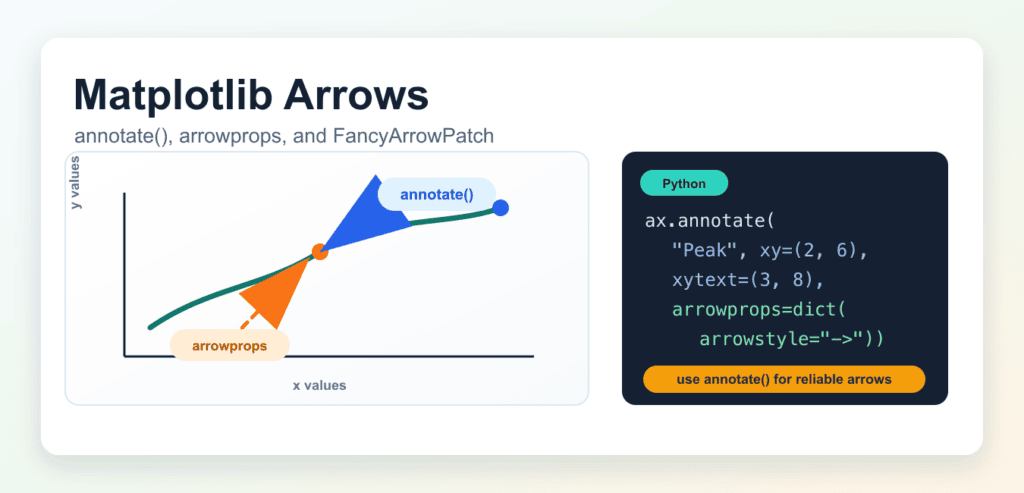 Matplotlib Arrows

annotate(), arrowprops, and FancyArrowPatch

y values

annotate()

arrowprops

x values

Python

ax.annotate(
"Peak", xy=(2, 6),
xytext=(3, 8),
arrowprops=dict(
arrowstyle="->"))

use annotate() for reliable arrows